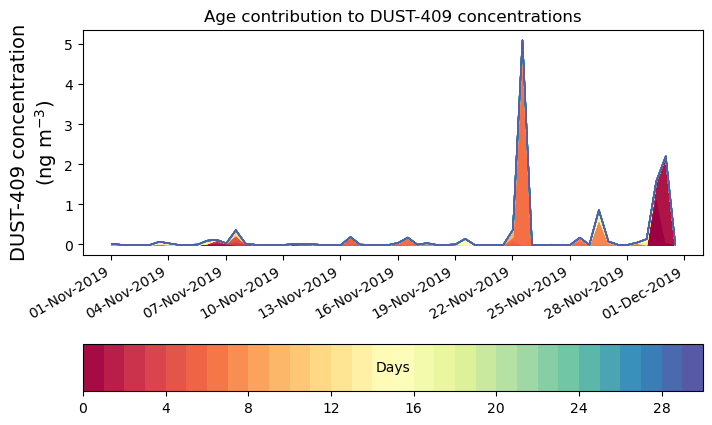 Age contribution to DUST-409 concentrations

DUST-409 concentration (ng m$^{-3}$)

5
4
3
2
1
0

01-Nov-2019
04-Nov-2019
07-Nov-2019
10-Nov-2019
13-Nov-2019
16-Nov-2019
19-Nov-2019
22-Nov-2019
25-Nov-2019
28-Nov-2019
01-Dec-2019

Days

0
4
8
12
16
20
24
28